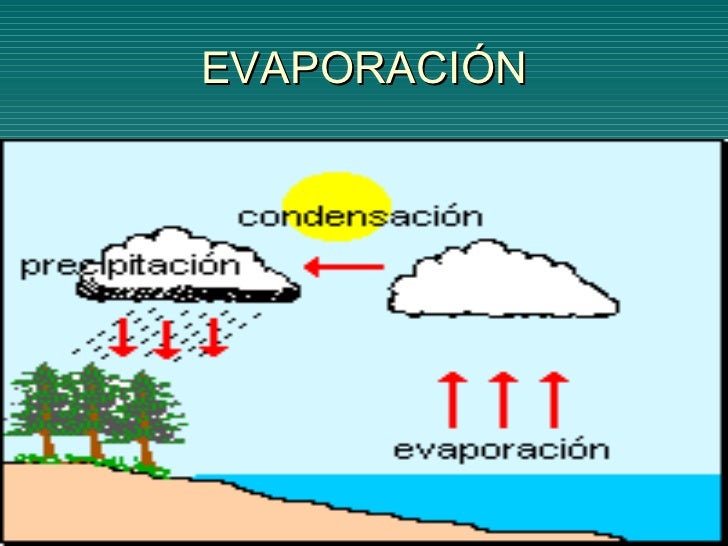 EVAPORACIÓN

condensación

precipitación

evaporación